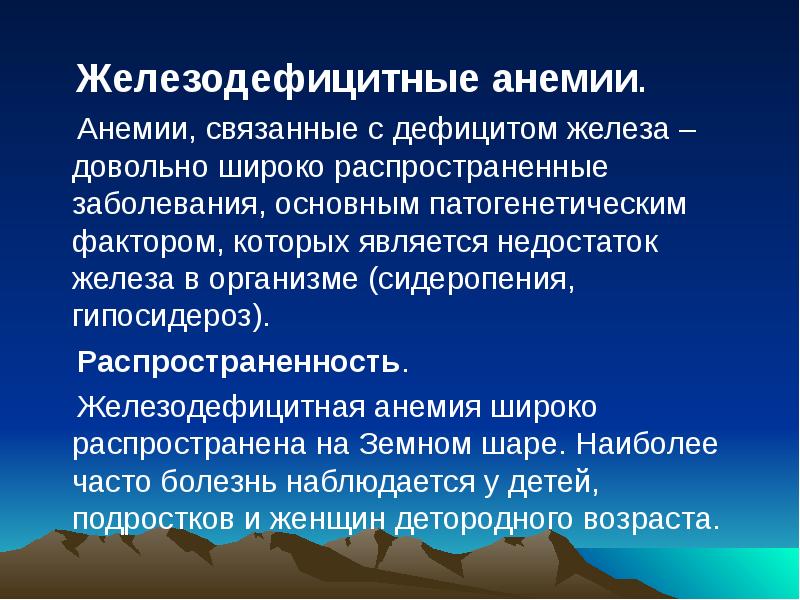 Железодефицитные анемии.

Анемии, связанные с дефицитом железа – довольно широко распространенные заболевания, основным патогенетическим фактором, которых является недостаток железа в организме (сидеропения, гипосидероз).

Распространенность.

Железодефицитная анемия широко распространена на Земном шаре. Наиболее часто болезнь наблюдается у детей, подростков и женщин детородного возраста.